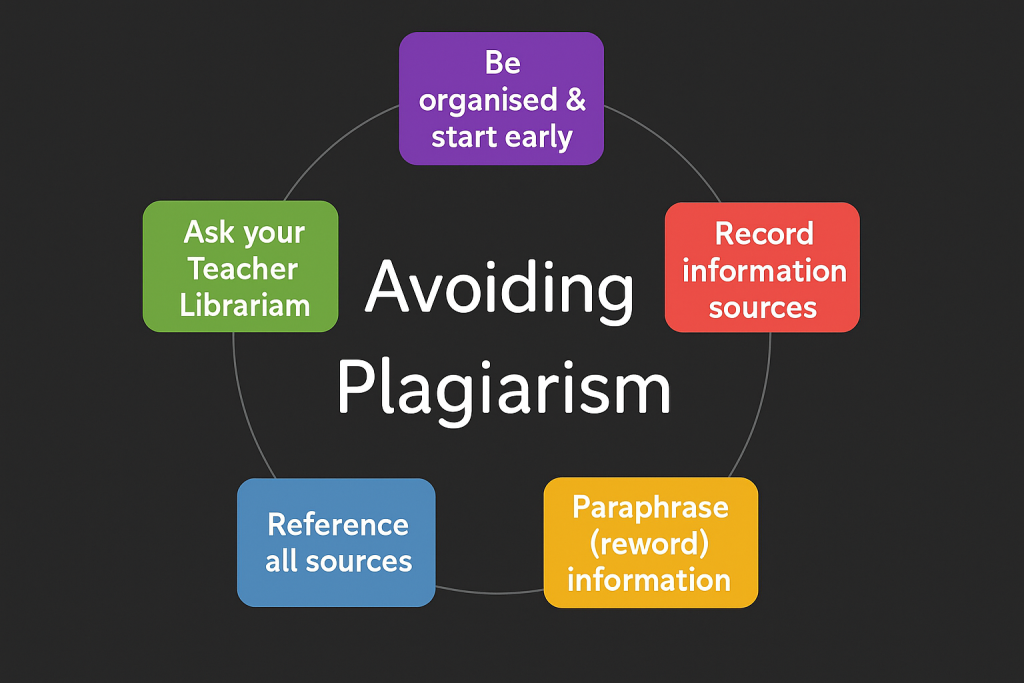 Avoiding Plagiarism

Be organised & start early

Record information sources

Paraphrase (reword) information

Reference all sources

Ask your Teacher Librariam